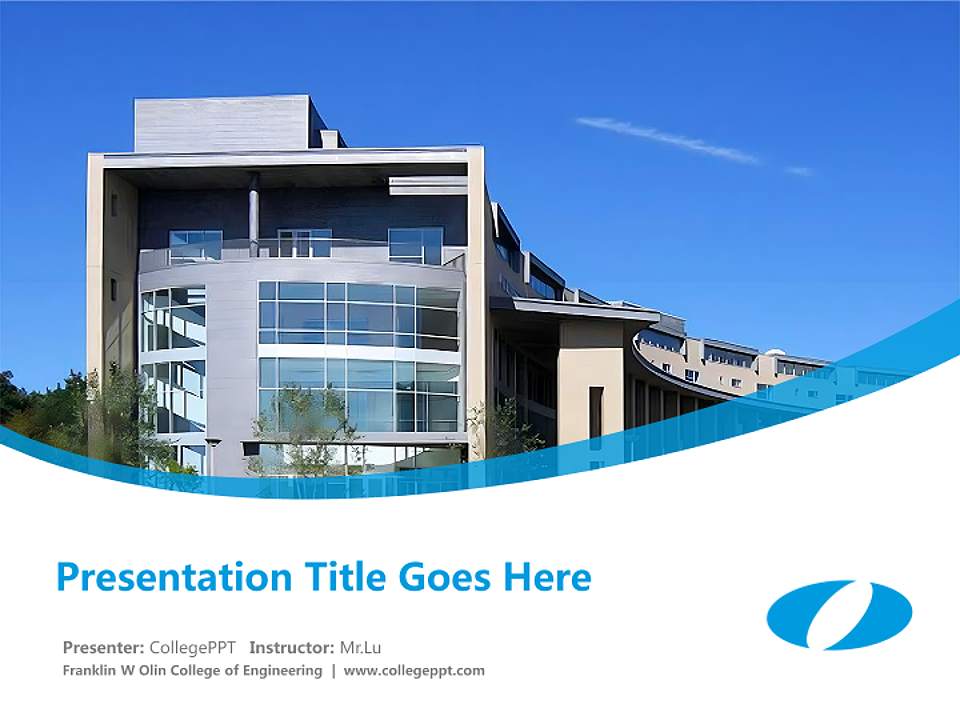 Presentation Title Goes Here

Presenter: CollegePPT Instructor: Mr.Lu
Franklin W Olin College of Engineering | www.collegeppt.com